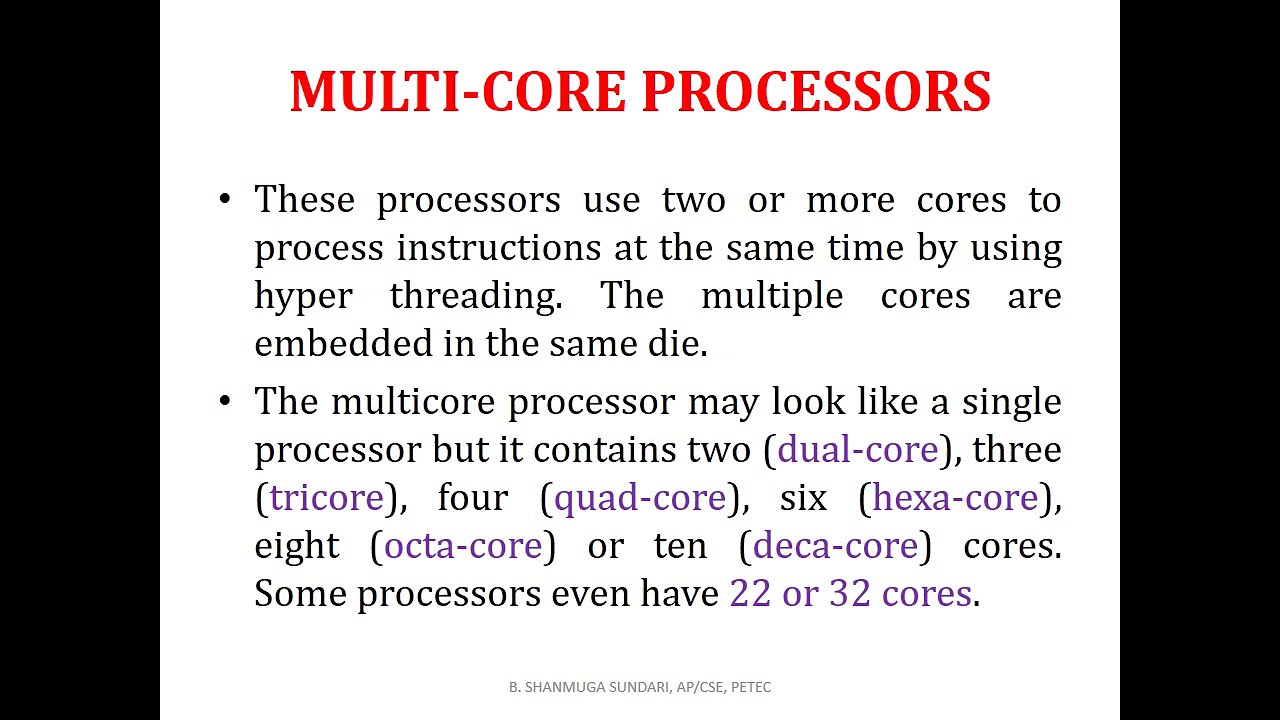 MULTI-CORE PROCESSORS

• These processors use two or more cores to process instructions at the same time by using hyper threading. The multiple cores are embedded in the same die.

• The multicore processor may look like a single processor but it contains two (dual-core), three (tricore), four (quad-core), six (hexa-core), eight (octa-core) or ten (deca-core) cores. Some processors even have 22 or 32 cores.

B. SHANMUGA SUNDARI, AP/CSE, PETEC